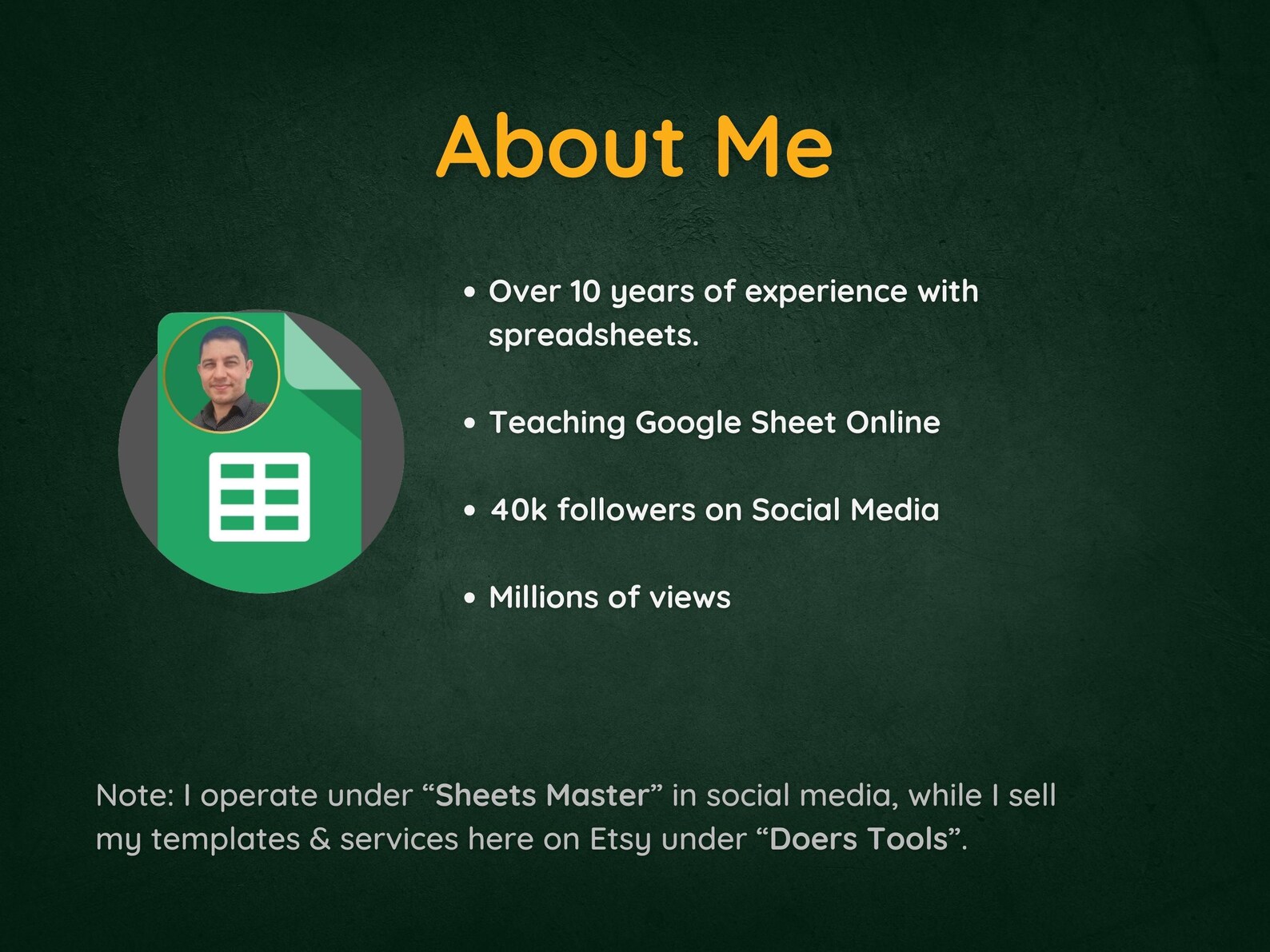 About Me

• Over 10 years of experience with spreadsheets.

• Teaching Google Sheet Online

• 40k followers on Social Media

• Millions of views

Note: I operate under “Sheets Master” in social media, while I sell my templates & services here on Etsy under “Doers Tools”.